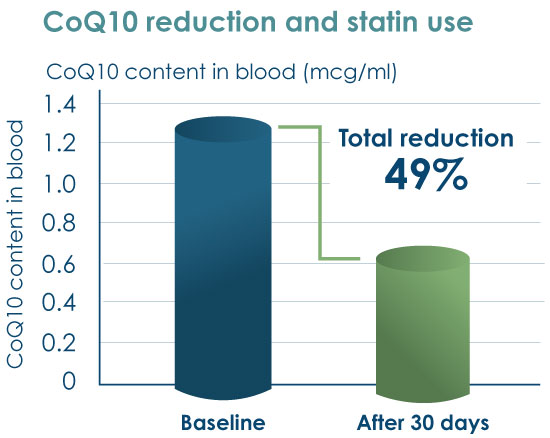 CoQ10 reduction and statin use

CoQ10 content in blood (mcg/ml)

CoQ10 content in blood

1.4
1.2
1.0
0.8
0.6
0.4
0.2
0

Total reduction
49%

Baseline
After 30 days